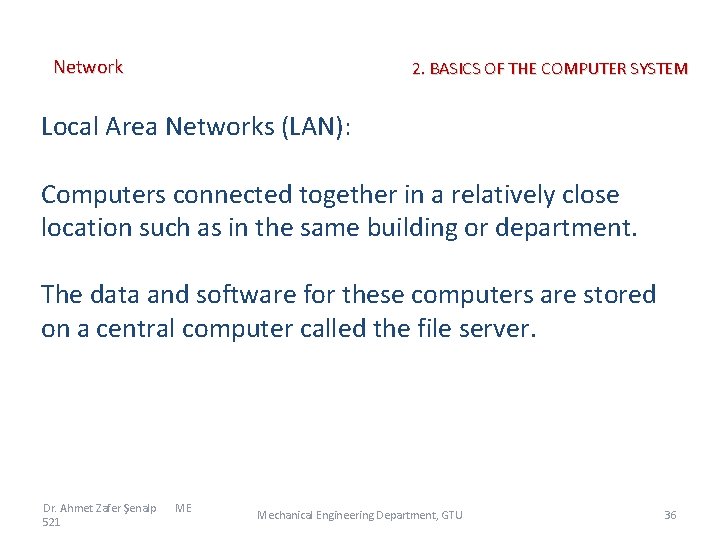 Network

2. BASICS OF THE COMPUTER SYSTEM

Local Area Networks (LAN):

Computers connected together in a relatively close location such as in the same building or department.

The data and software for these computers are stored on a central computer called the file server.

Dr. Ahmet Zafer Şenalp ME 521

Mechanical Engineering Department, GTU

36